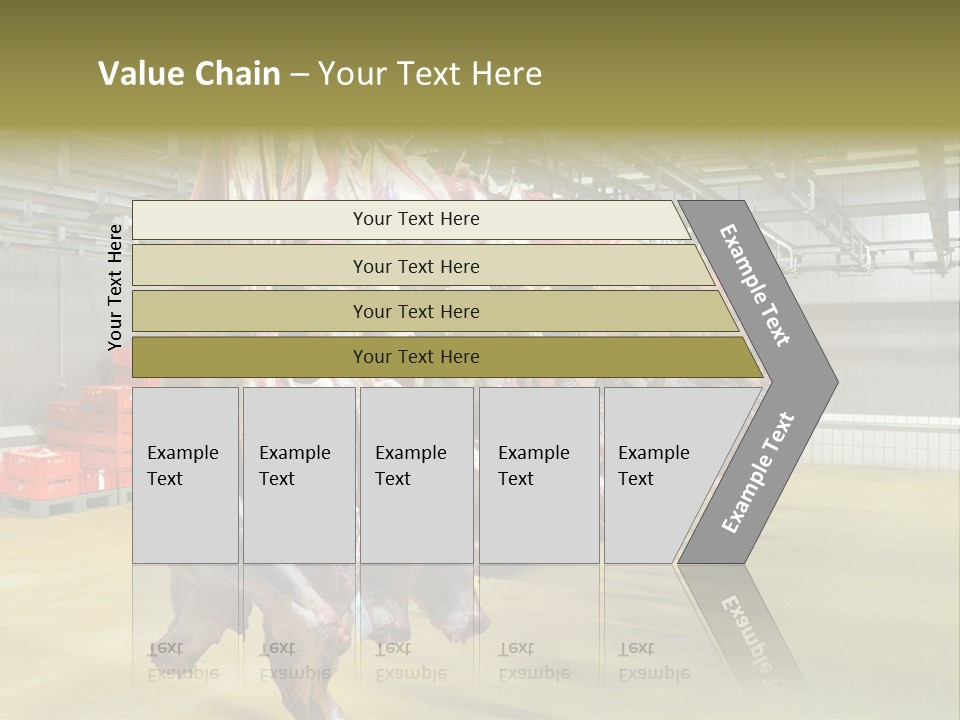 Value Chain – Your Text Here

Your Text Here

Your Text Here

Your Text Here

Your Text Here

Your Text Here

Example Text

Example Text

Example Text

Example Text

Example Text

Example Text

Example Text